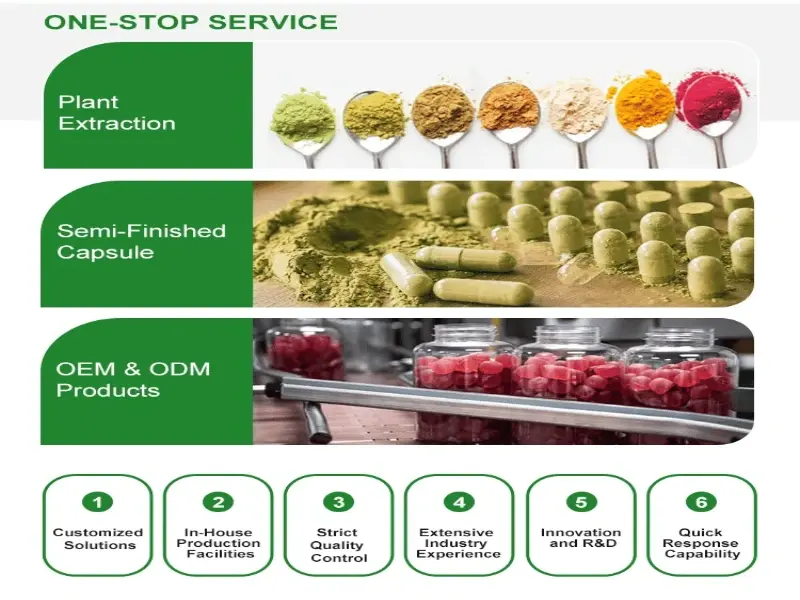 ONE-STOP SERVICE

Plant Extraction

Semi-Finished Capsule

OEM & ODM Products

1
Customized Solutions

2
In-House Production Facilities

3
Strict Quality Control

4
Extensive Industry Experience

5
Innovation and R&D

6
Quick Response Capability